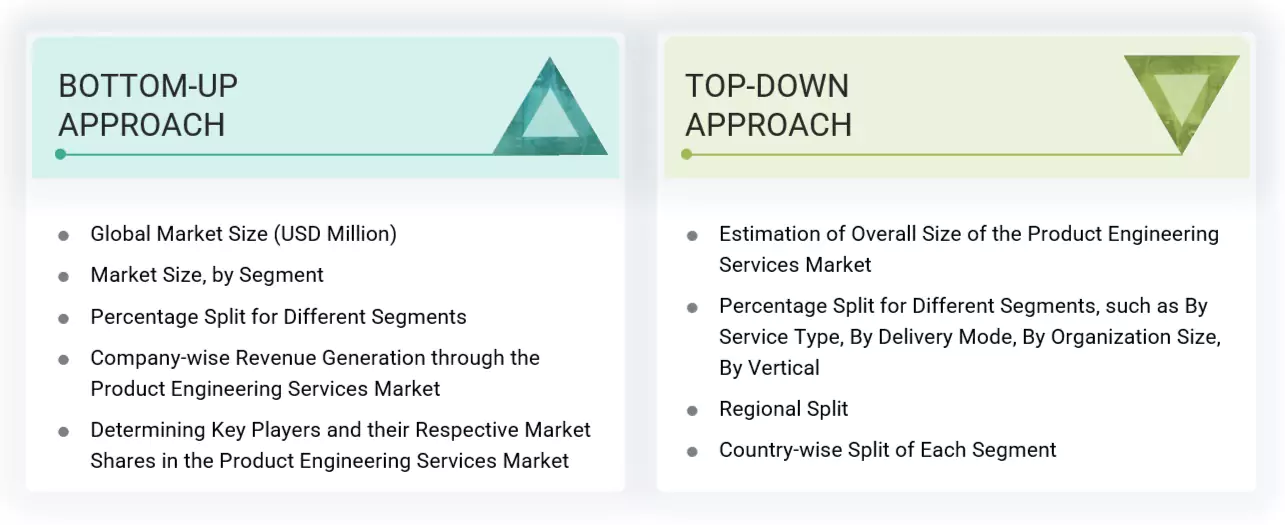 BOTTOM-UP APPROACH

- Global Market Size (USD Million)
- Market Size, by Segment
- Percentage Split for Different Segments
- Company-wise Revenue Generation through the Product Engineering Services Market
- Determining Key Players and their Respective Market Shares in the Product Engineering Services Market

TOP-DOWN APPROACH

- Estimation of Overall Size of the Product Engineering Services Market
- Percentage Split for Different Segments, such as By Service Type, By Delivery Mode, By Organization Size, By Vertical
- Regional Split
- Country-wise Split of Each Segment